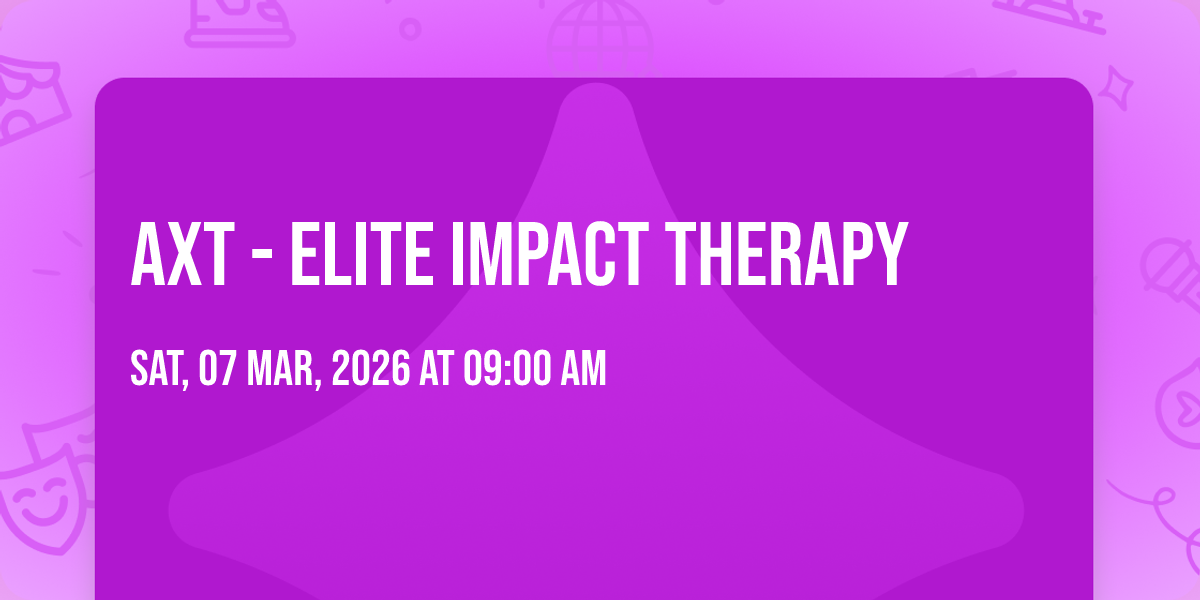 AXT - ELITE IMPACT THERAPY

SAT, 07 MAR, 2026 AT 09:00 AM